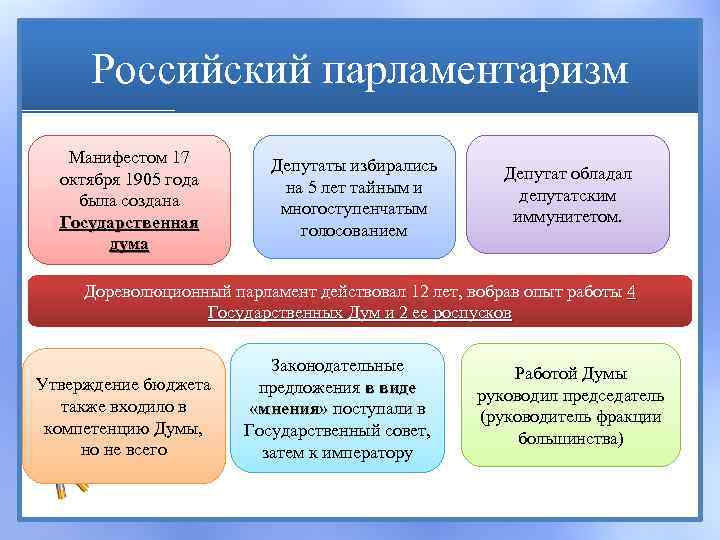 Российский парламентаризм

Манифестом 17 октября 1905 года была создана Государственная дума

Депутаты избирались на 5 лет тайным и многоступенчатым голосованием

Депутат обладал депутатским иммунитетом.

Дореволюционный парламент действовал 12 лет, вобрав опыт работы 4 Государственных Дум и 2 ее роспусков

Утверждение бюджета также входило в компетенцию Думы, но не всего

Законодательные предложения в виде «мнения» поступали в Государственный совет, затем к императору

Работой Думы руководил председатель (руководитель фракции большинства)